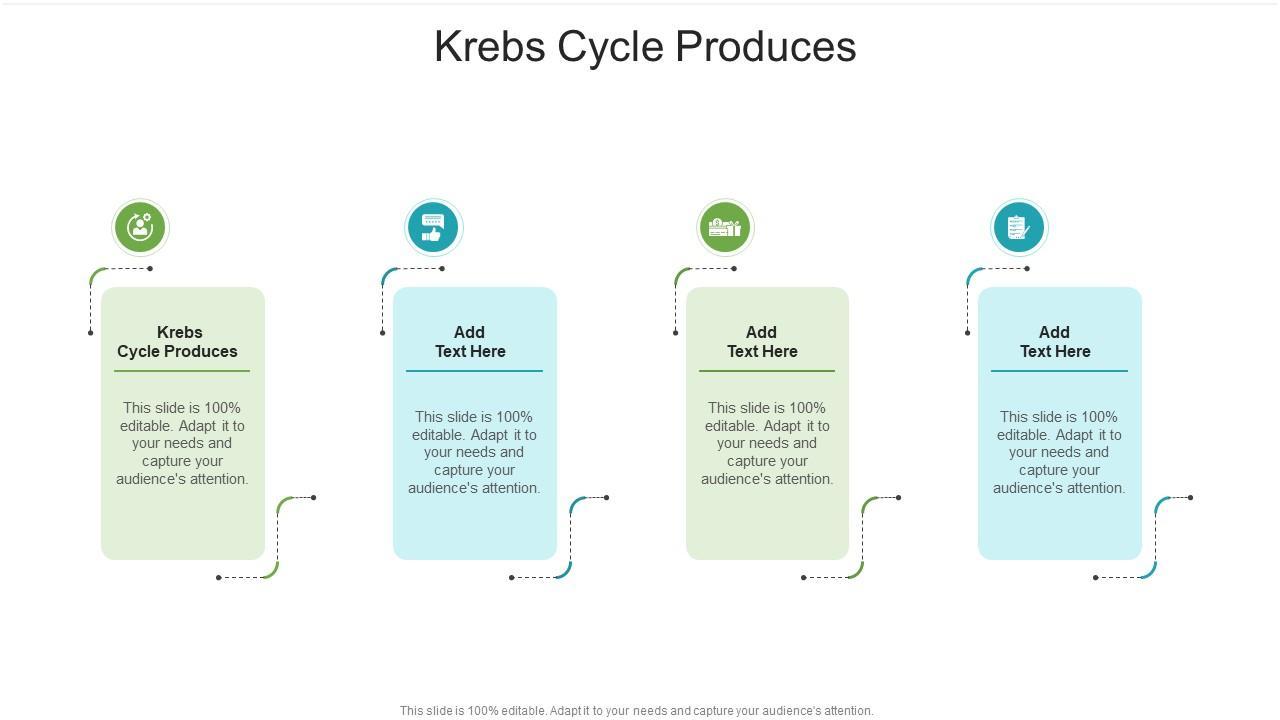 Krebs Cycle Produces

Krebs Cycle Produces

This slide is 100% editable. Adapt it to your needs and capture your audience's attention.

Add Text Here

This slide is 100% editable. Adapt it to your needs and capture your audience's attention.

Add Text Here

This slide is 100% editable. Adapt it to your needs and capture your audience's attention.

Add Text Here

This slide is 100% editable. Adapt it to your needs and capture your audience's attention.

This slide is 100% editable. Adapt it to your needs and capture your audience's attention.